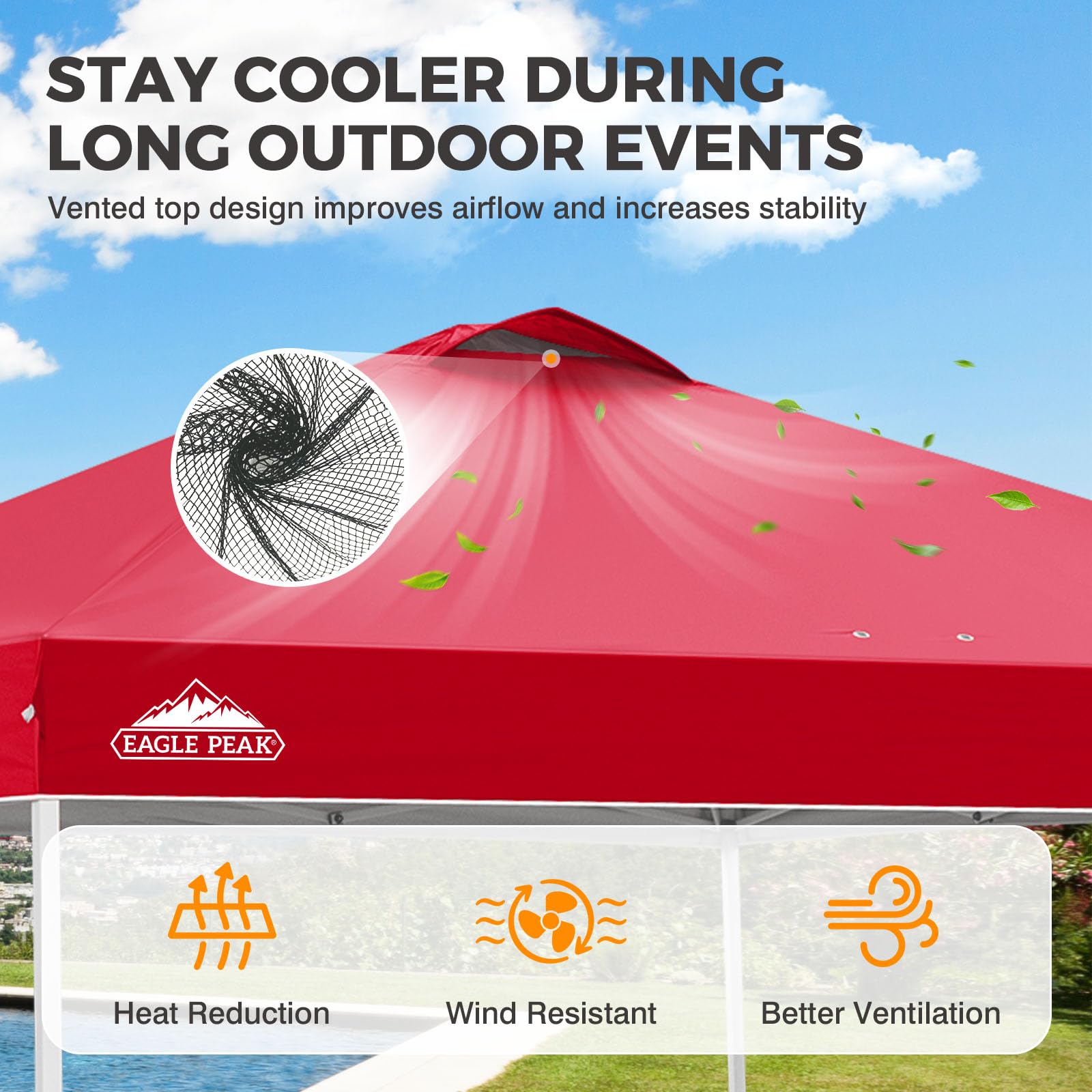 STAY COOLER DURING LONG OUTDOOR EVENTS

Vented top design improves airflow and increases stability

EAGLE PEAK®

Heat Reduction

Wind Resistant

Better Ventilation